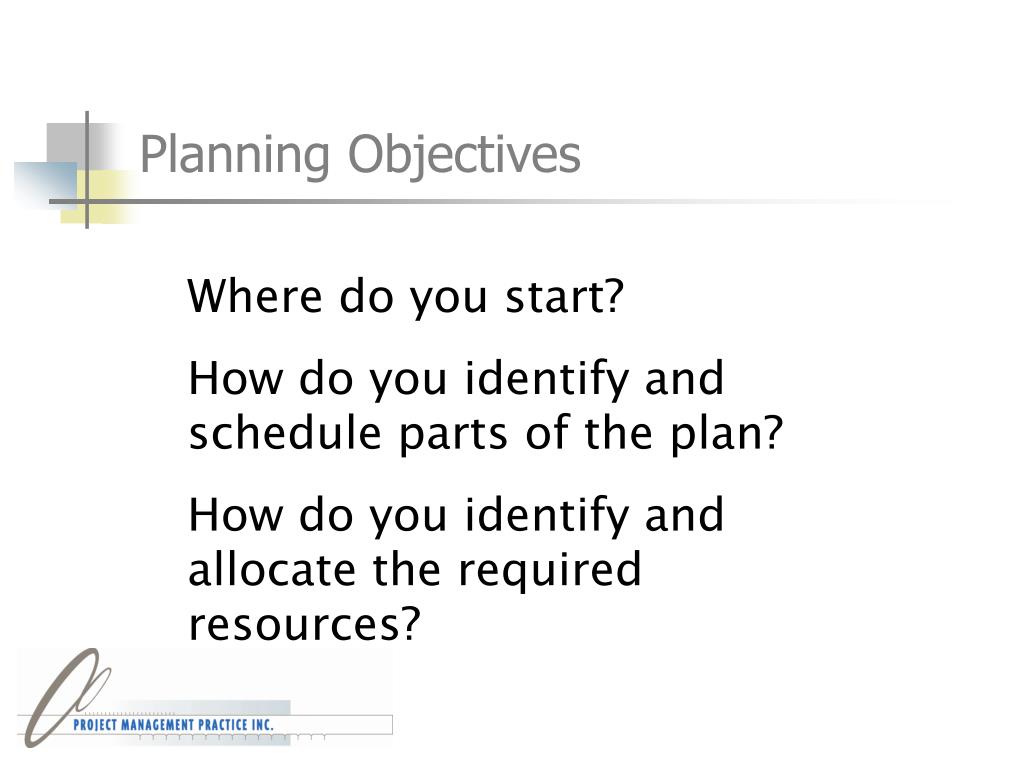 Planning Objectives

Where do you start?

How do you identify and schedule parts of the plan?

How do you identify and allocate the required resources?

PROJECT MANAGEMENT PRACTICE INC.